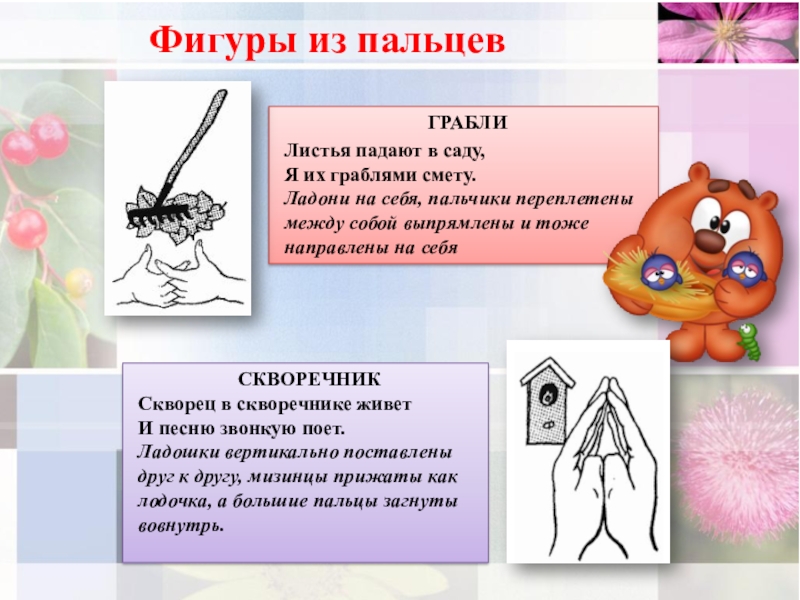 Фигуры из пальцев

ГРАБЛИ
Листья падают в саду,
Я их граблями смету.
Ладони на себя, пальчики переплетены между собой выпрямлены и тоже направлены на себя

СКВОРЕЧНИК
Скворец в скворечнике живет
И песню звонкую поет.
Ладошки вертикально поставлены друг к другу, мизинцы прижаты как лодочка, а большие пальцы загнуты вовнутрь.